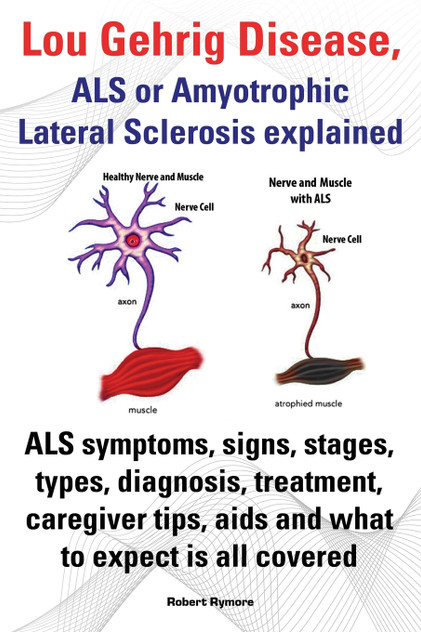 Lou Gehrig Disease,
ALS or Amyotrophic Lateral Sclerosis explained

Healthy Nerve and Muscle

Nerve Cell

axon

muscle

Nerve and Muscle with ALS

Nerve Cell

axon

atrophied muscle

ALS symptoms, signs, stages, types, diagnosis, treatment, caregiver tips, aids and what to expect is all covered

Robert Rymore